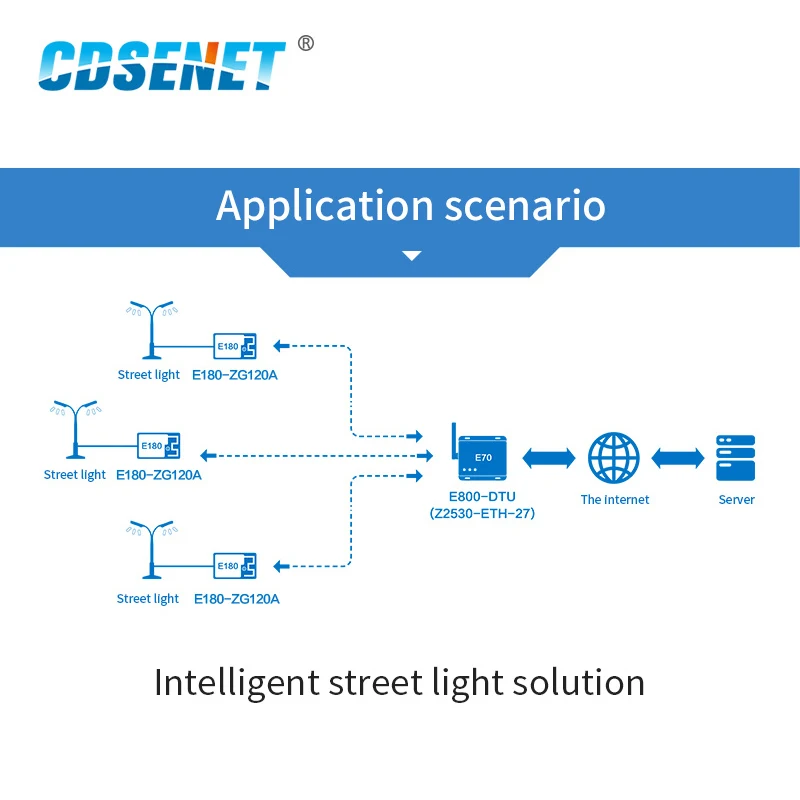 CDSENET ®

Application scenario

E180
Street light E180-ZG120A

E180
Street light E180-ZG120A

E180
Street light E180-ZG120A

E70
E800-DTU
(Z2530-ETH-27)

The internet

Server

Intelligent street light solution